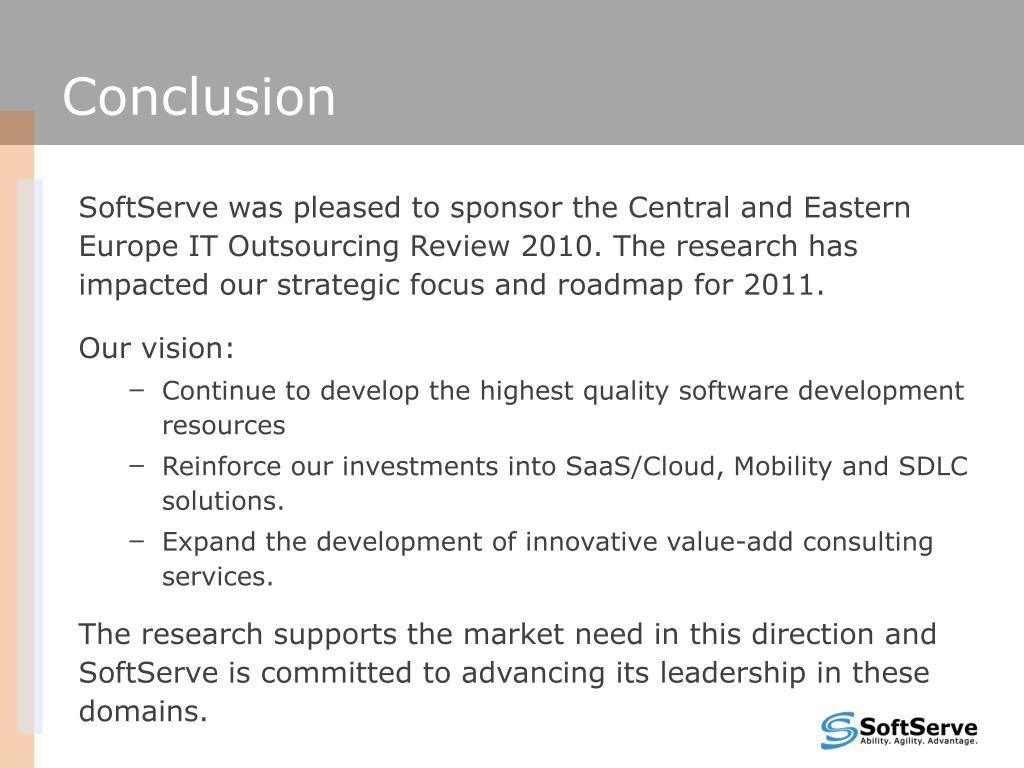 Conclusion

SoftServe was pleased to sponsor the Central and Eastern Europe IT Outsourcing Review 2010. The research has impacted our strategic focus and roadmap for 2011.

Our vision:

– Continue to develop the highest quality software development resources
– Reinforce our investments into SaaS/Cloud, Mobility and SDLC solutions.
– Expand the development of innovative value-add consulting services.

The research supports the market need in this direction and SoftServe is committed to advancing its leadership in these domains.

SoftServe
Ability. Agility. Advantage.